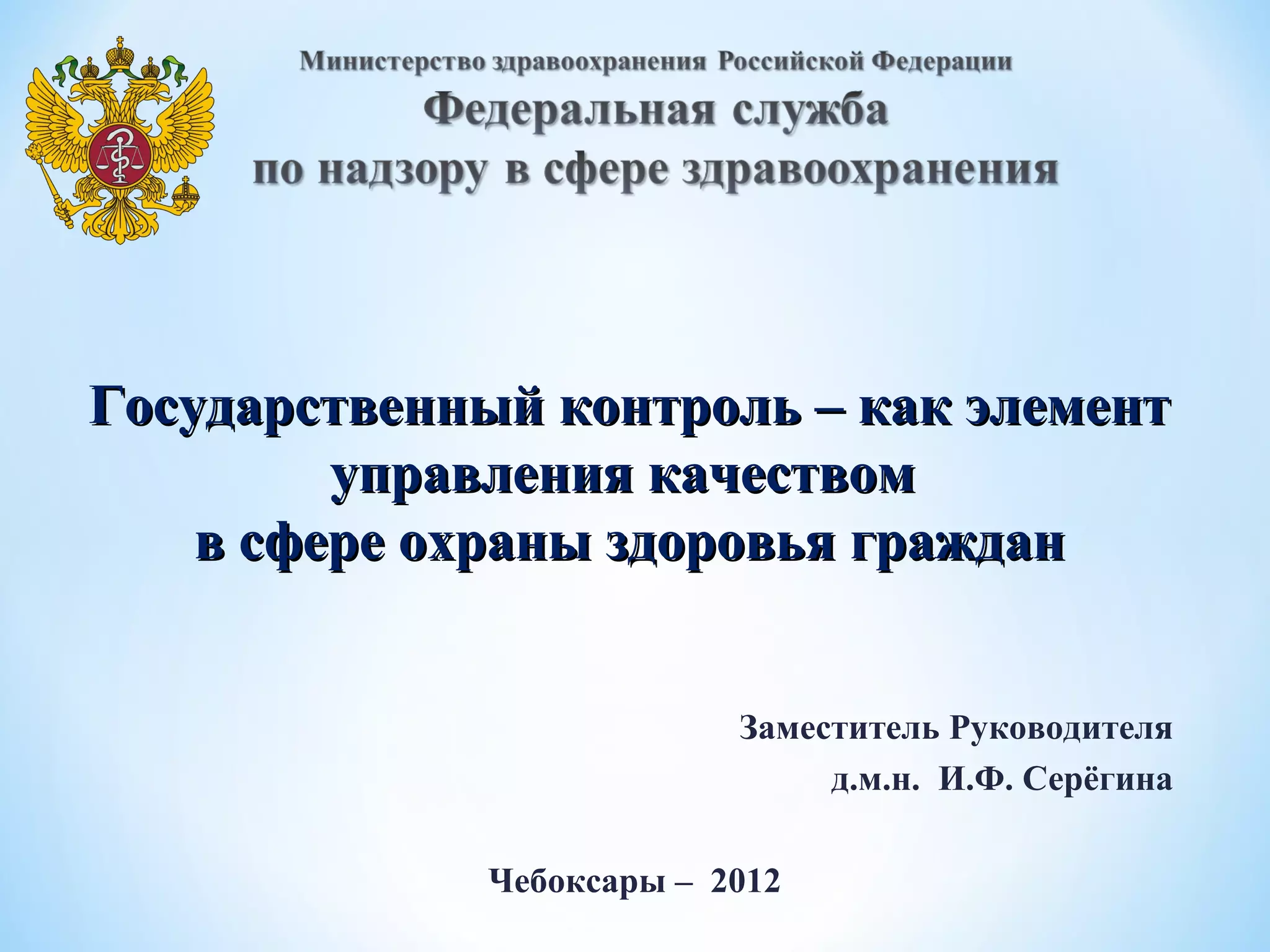 Министерство здравоохранения Российской Федерации
Федеральная служба
по надзору в сфере здравоохранения

Государственный контроль – как элемент управления качеством в сфере охраны здоровья граждан

Заместитель Руководителя
д.м.н. И.Ф. Серёгина

Чебоксары – 2012